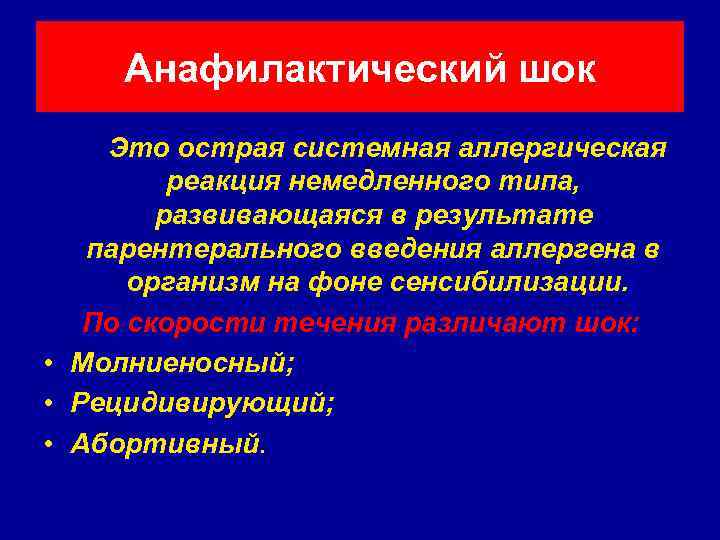 Анафилактический шок

Это острая системная аллергическая реакция немедленного типа, развивающаяся в результате парентерального введения аллергена в организм на фоне сенсибилизации.

По скорости течения различают шок:

• Молниеносный;
• Рецидивирующий;
• Абортивный.